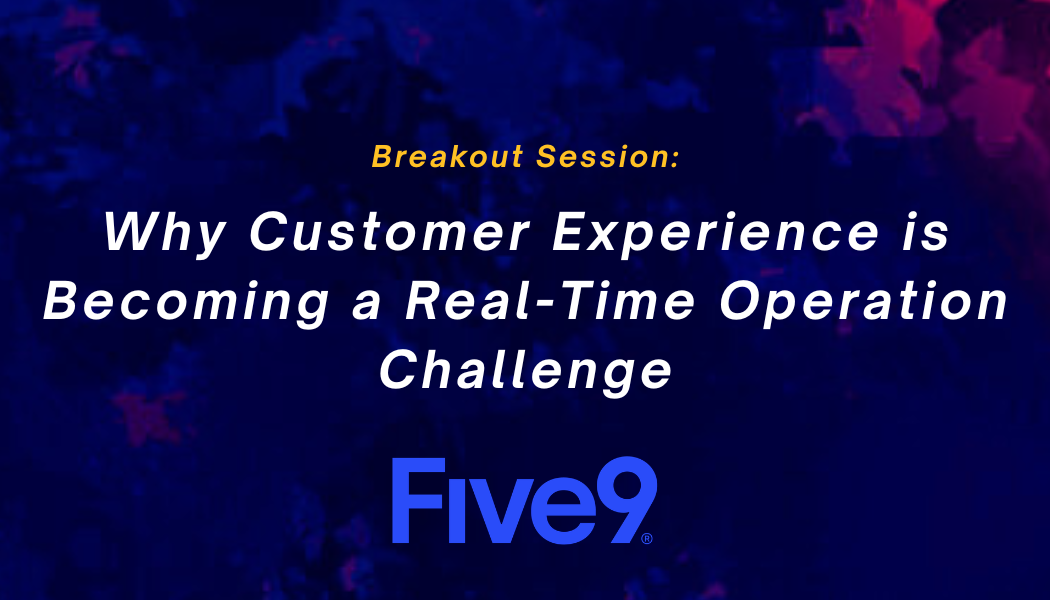 Breakout Session:

Why Customer Experience is Becoming a Real-Time Operation Challenge

Five9®